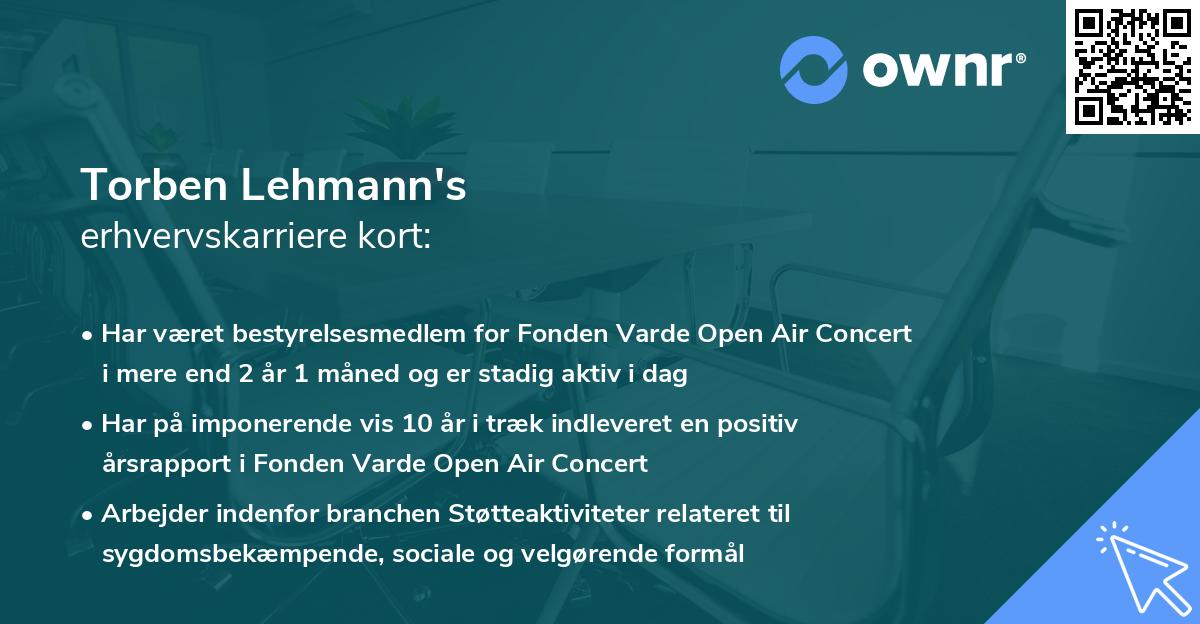 ownr®

Torben Lehmann's
erhvervskarriere kort:

• Har været bestyrelsesmedlem for Fonden Varde Open Air Concert i mere end 2 år 1 måned og er stadig aktiv i dag

• Har på imponerende vis 10 år i træk indleveret en positiv årsrapport i Fonden Varde Open Air Concert

• Arbejder indenfor branchen Støtteaktiviteter relateret til sygdomsbekæmpende, sociale og velgørende formål